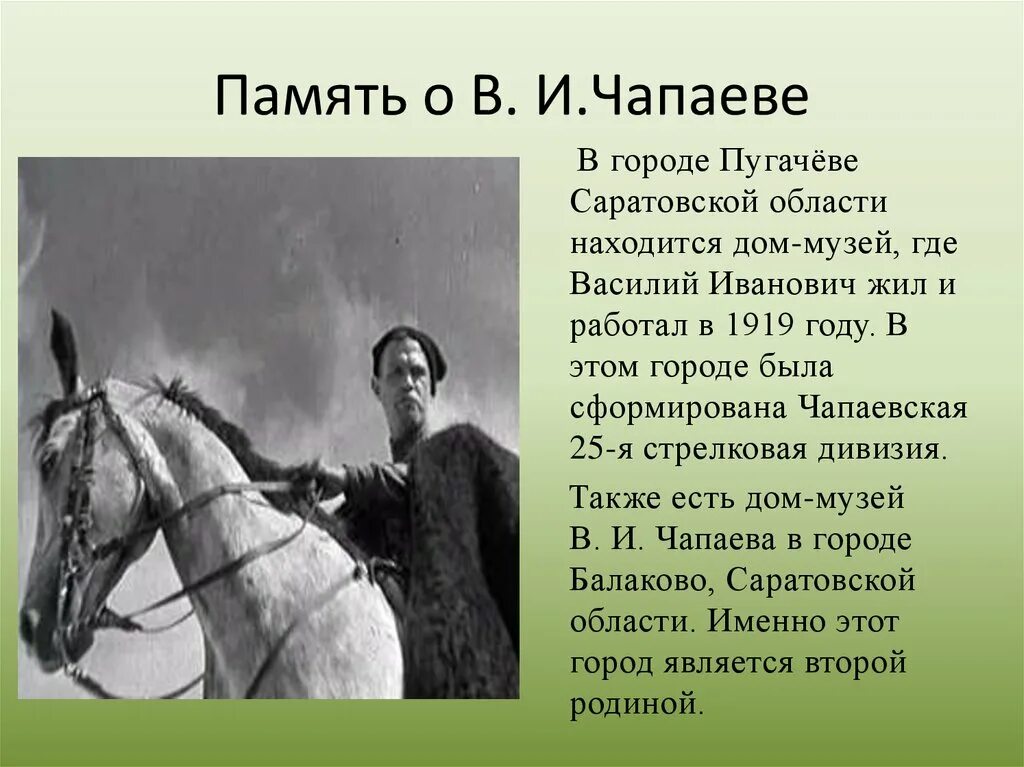 Память о В. И.Чапаеве

В городе Пугачёве Саратовской области находится дом-музей, где Василий Иванович жил и работал в 1919 году. В этом городе была сформирована Чапаевская 25-я стрелковая дивизия.

Также есть дом-музей В. И. Чапаева в городе Балаково, Саратовской области. Именно этот город является второй родиной.